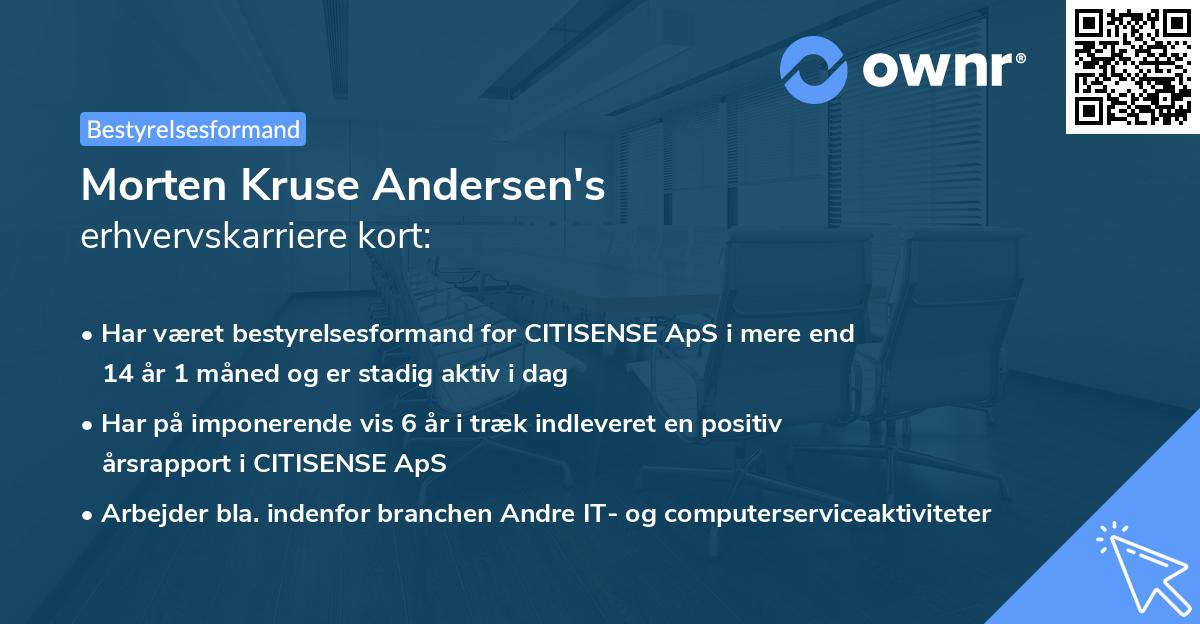 ownr®

Bestyrelsesformand

Morten Kruse Andersen's
erhvervskarriere kort:

• Har været bestyrelsesformand for CITISENSE ApS i mere end 14 år 1 måned og er stadig aktiv i dag

• Har på imponerende vis 6 år i træk indleveret en positiv årsrapport i CITISENSE ApS

• Arbejder bla. indenfor branchen Andre IT- og computerserviceaktiviteter